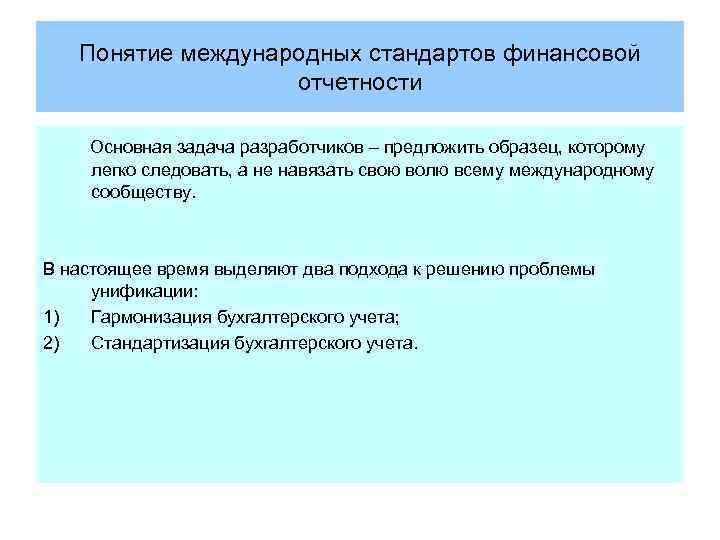 Понятие международных стандартов финансовой отчетности

Основная задача разработчиков – предложить образец, которому легко следовать, а не навязать свою волю всему международному сообществу.

В настоящее время выделяют два подхода к решению проблемы унификации:
1) Гармонизация бухгалтерского учета;
2) Стандартизация бухгалтерского учета.